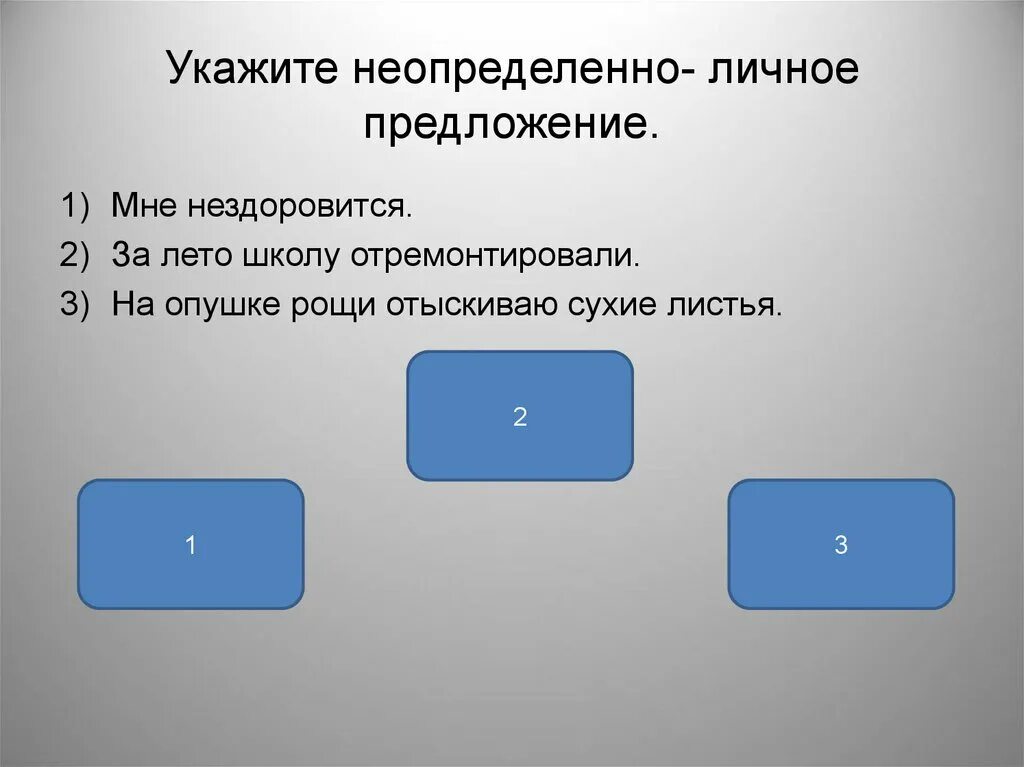 Укажите неопределенно- личное предложение.

1) Мне нездоровится.
2) За лето школу отремонтировали.
3) На опушке рощи отыскиваю сухие листья.

2

1

3